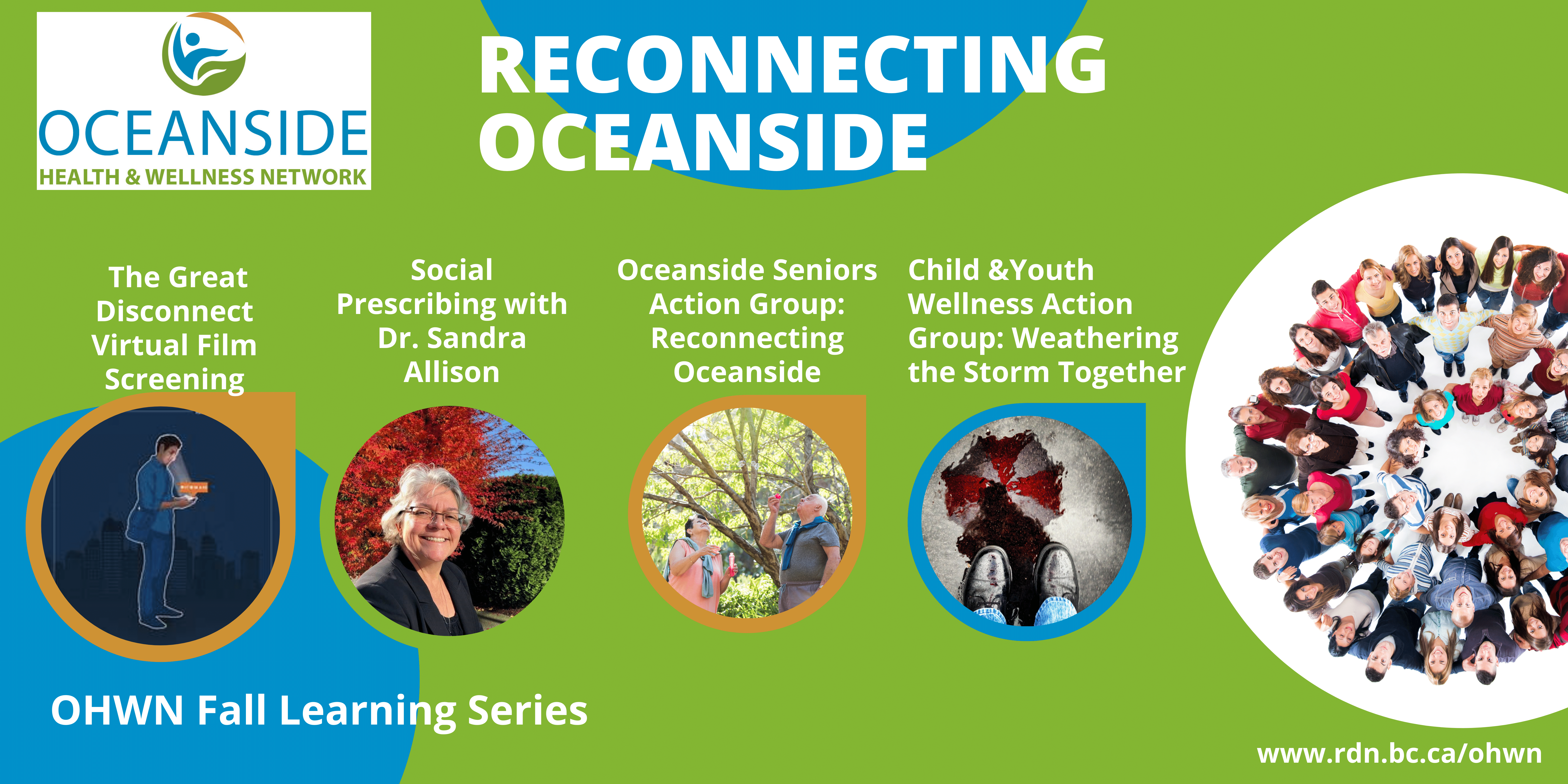 OCEANSIDE
HEALTH & WELLNESS NETWORK

RECONNECTING OCEANSIDE

The Great Disconnect Virtual Film Screening

Social Prescribing with Dr. Sandra Allison

Oceanside Seniors Action Group: Reconnecting Oceanside

Child &Youth Wellness Action Group: Weathering the Storm Together

OHWN Fall Learning Series

www.rdn.bc.ca/ohwn